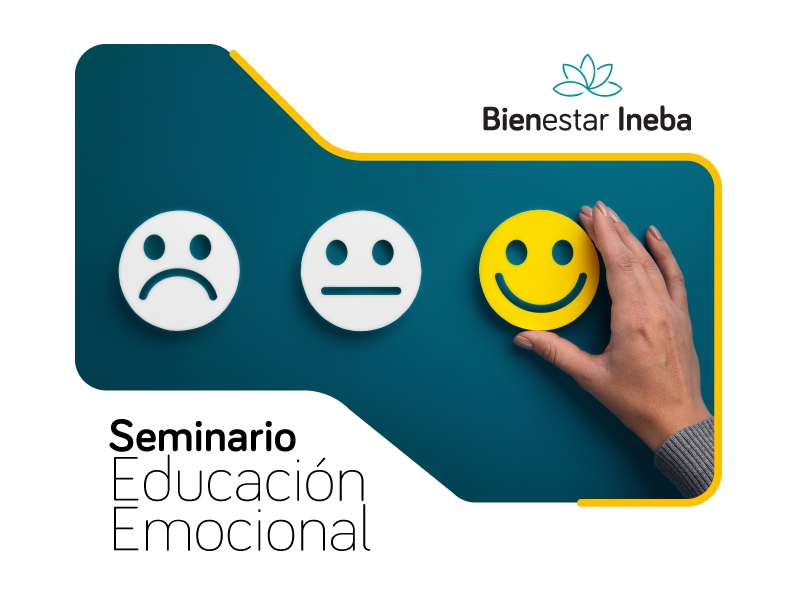 Bienestar Ineba

Seminario
Educación
Emocional